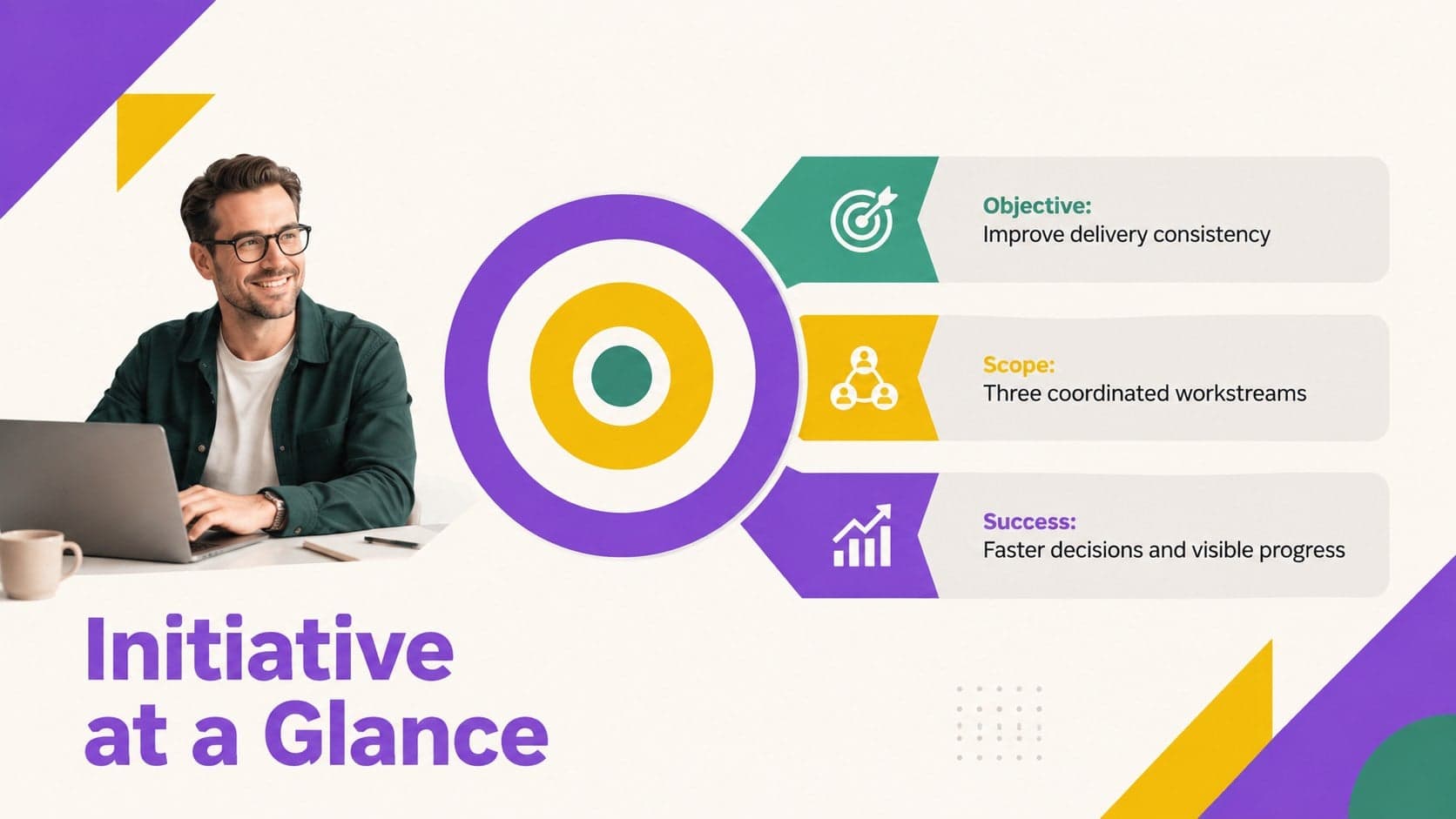 Objective:
Improve delivery consistency

Scope:
Three coordinated workstreams

Success:
Faster decisions and visible progress

Initiative at a Glance